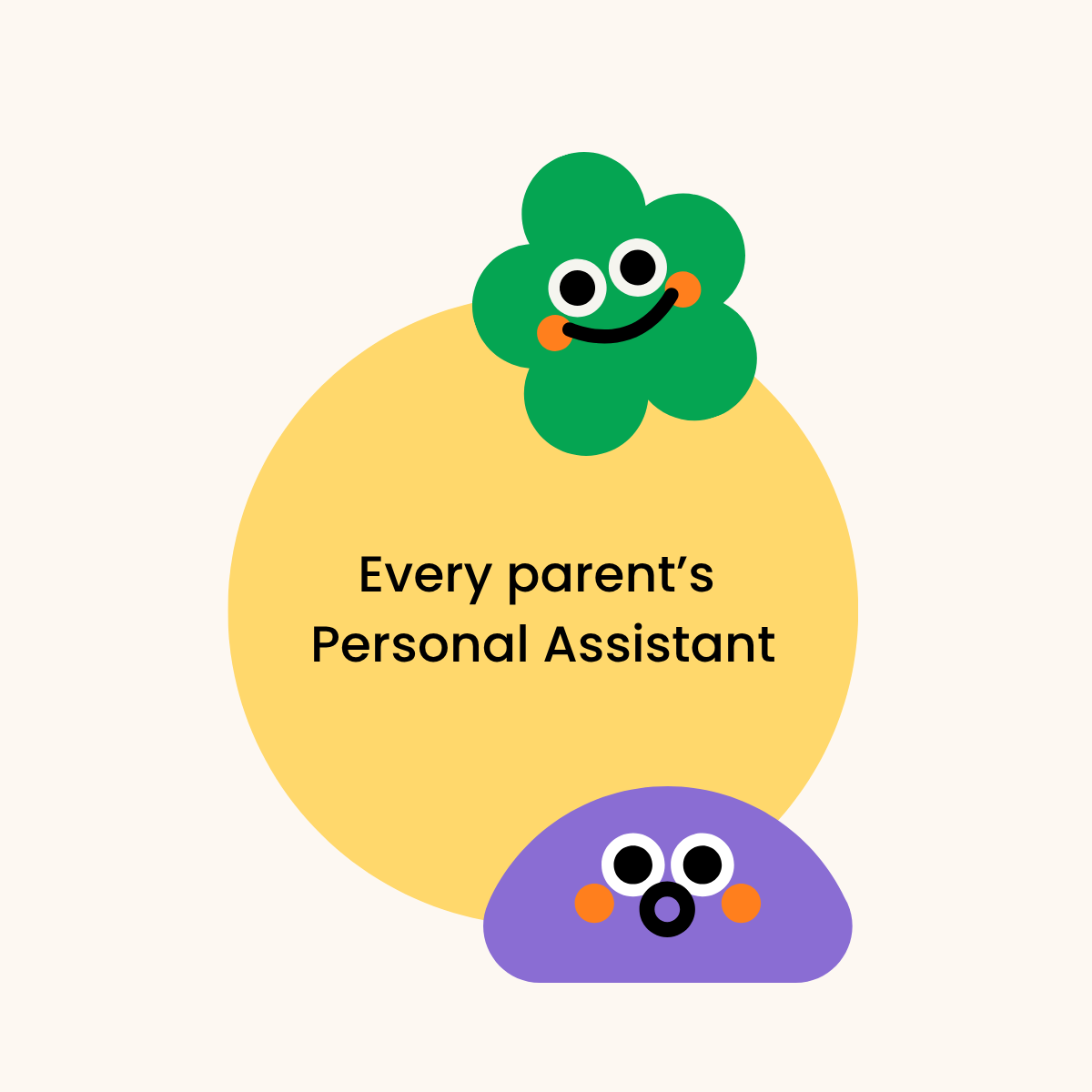 Every parent’s
Personal Assistant